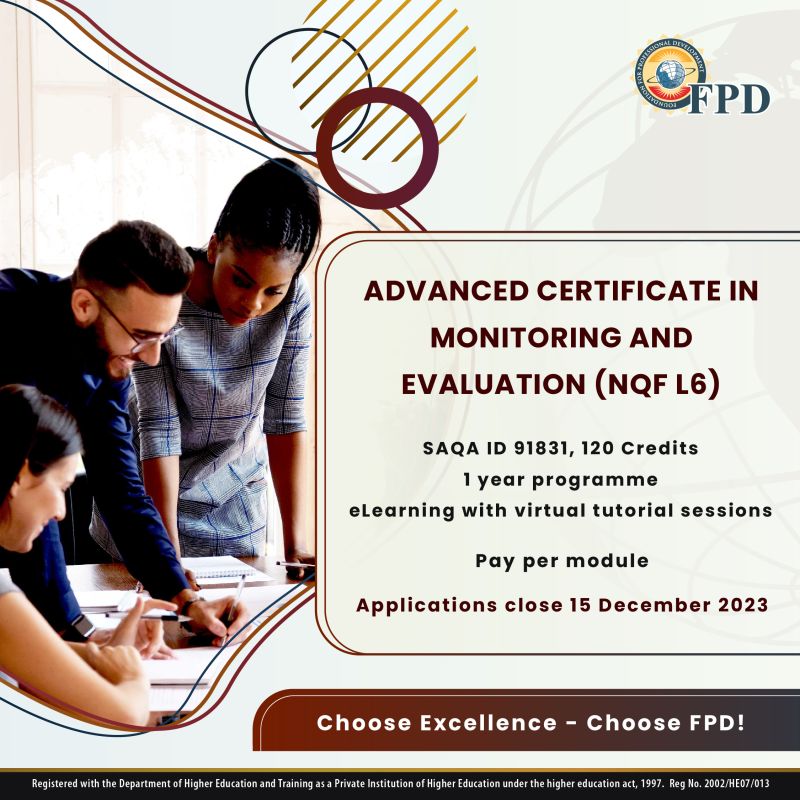 FOUNDATION FOR PROFESSIONAL DEVELOPMENT
FPD

ADVANCED CERTIFICATE IN MONITORING AND EVALUATION (NQF L6)

SAQA ID 91831, 120 Credits
1 year programme
eLearning with virtual tutorial sessions

Pay per module

Applications close 15 December 2023

Choose Excellence - Choose FPD!

Registered with the Department of Higher Education and Training as a Private Institution of Higher Education under the higher education act, 1997. Reg No. 2002/HE07/013